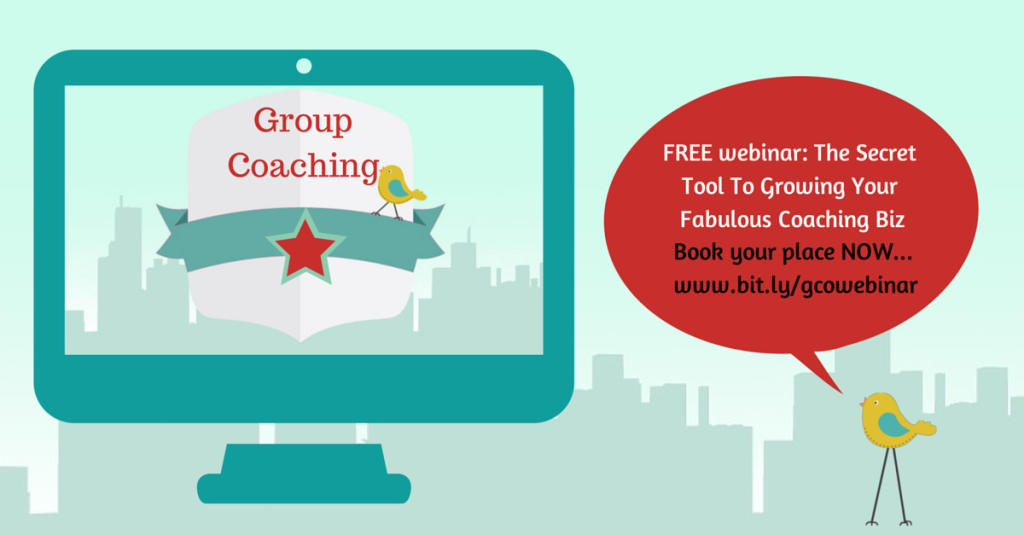 Group Coaching

FREE webinar: The Secret Tool To Growing Your Fabulous Coaching Biz
Book your place NOW...
www.bit.ly/gcowebinar